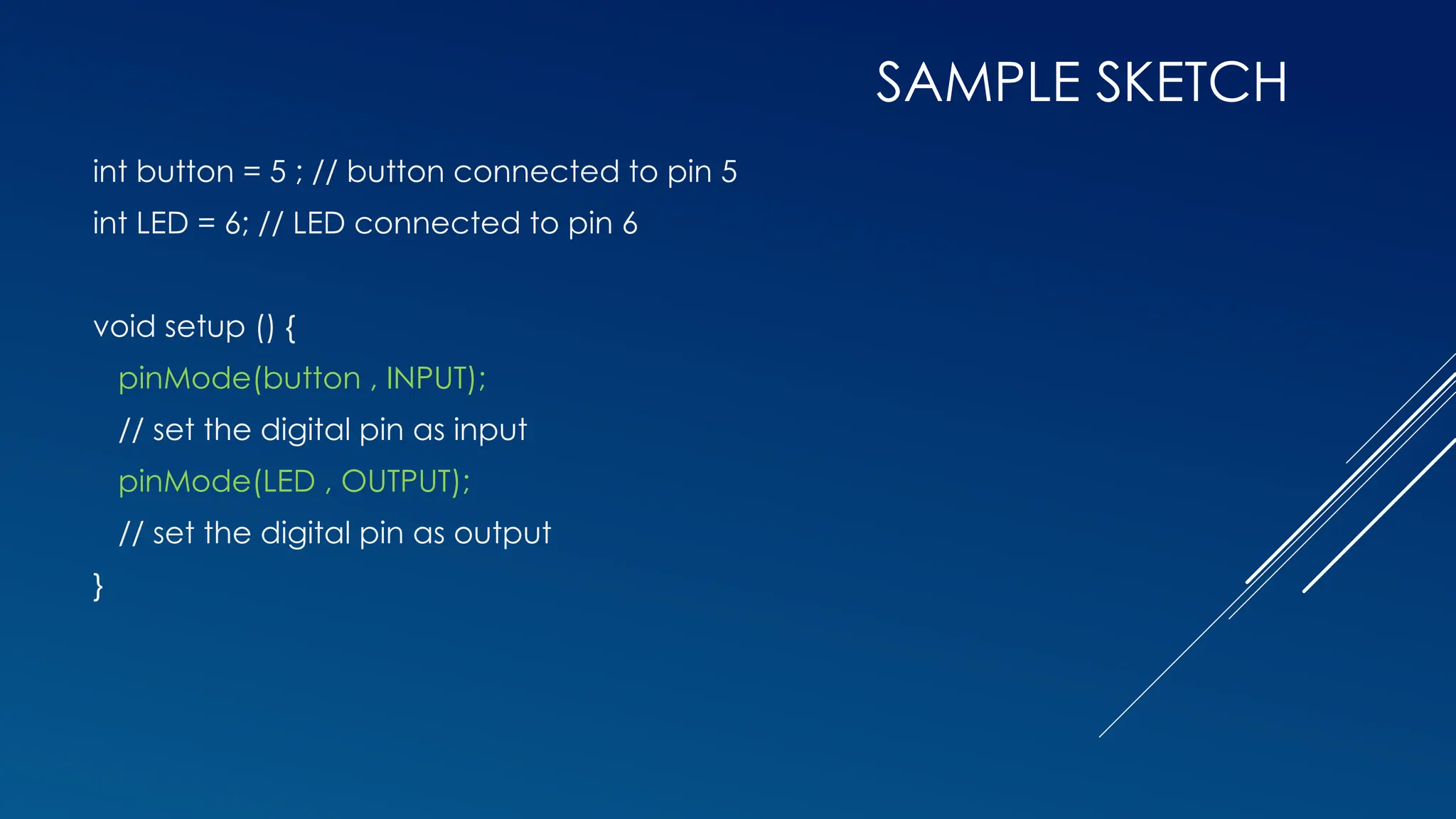 SAMPLE SKETCH

int button = 5 ; // button connected to pin 5
int LED = 6; // LED connected to pin 6

void setup () {
pinMode(button , INPUT);
// set the digital pin as input
pinMode(LED , OUTPUT);
// set the digital pin as output
}